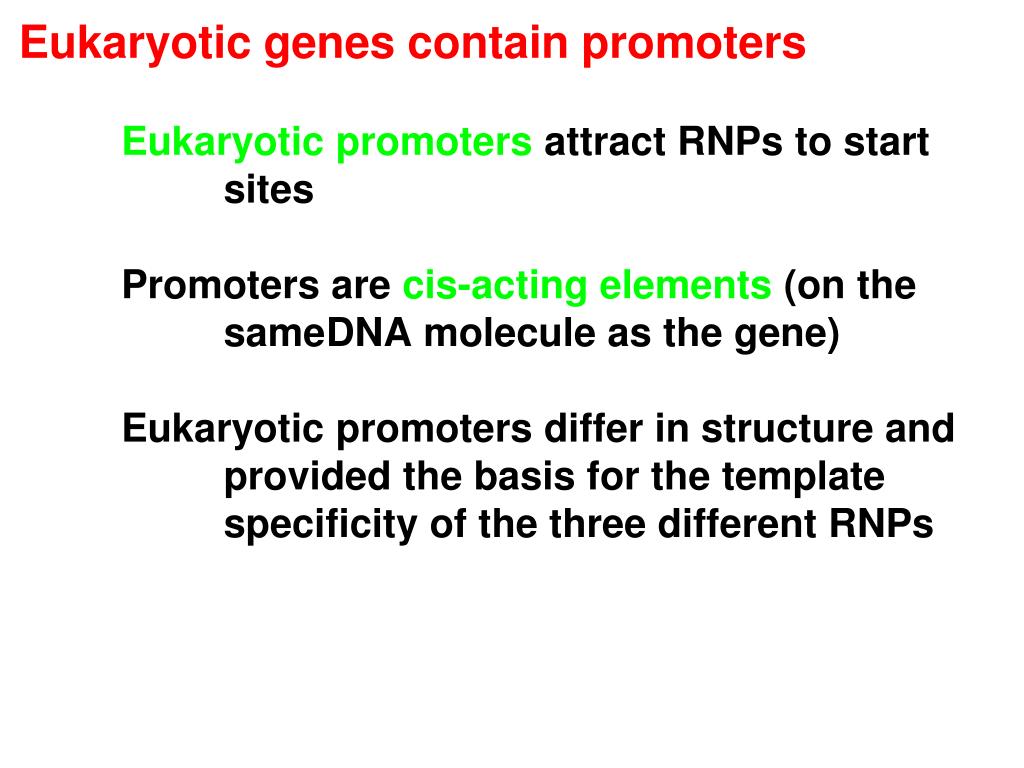 Eukaryotic genes contain promoters

Eukaryotic promoters attract RNPs to start sites

Promoters are cis-acting elements (on the sameDNA molecule as the gene)

Eukaryotic promoters differ in structure and provided the basis for the template specificity of the three different RNPs